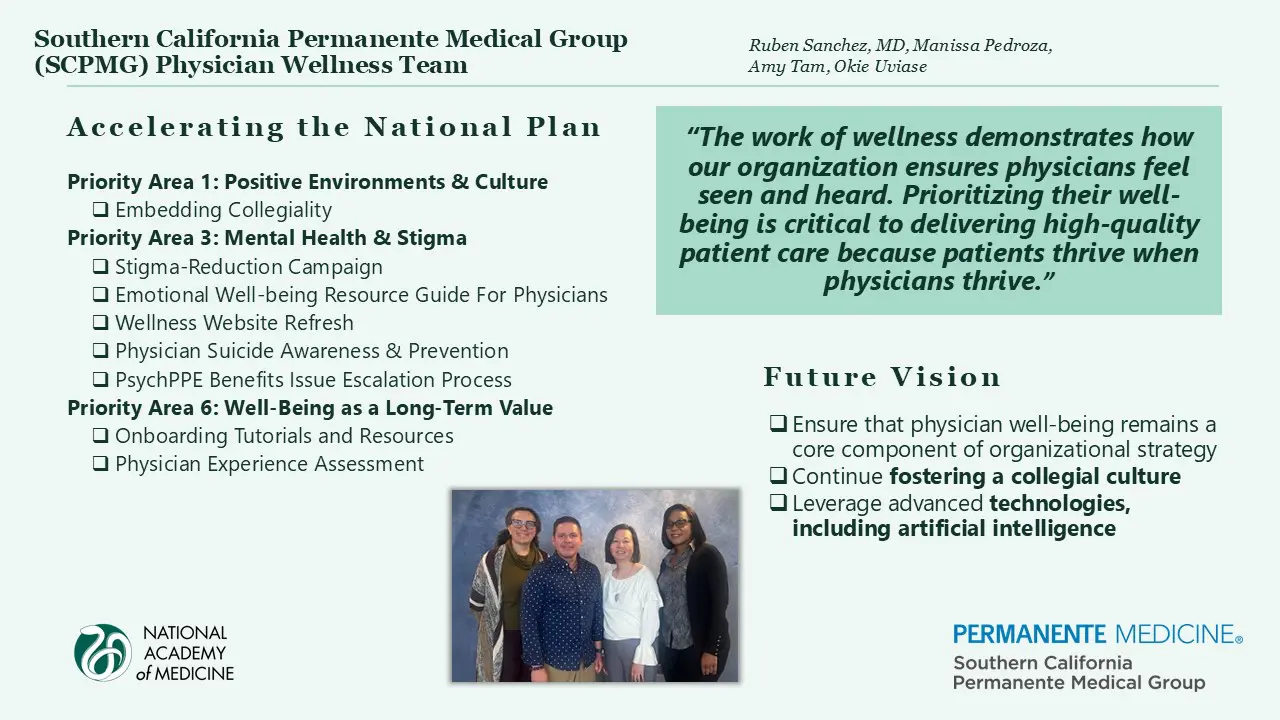 Southern California Permanente Medical Group (SCPMG) Physician Wellness Team

Ruben Sanchez, MD, Manissa Pedroza, Amy Tam, Okie Uviase

Accelerating the National Plan

Priority Area 1: Positive Environments & Culture
❑ Embedding Collegiality
Priority Area 3: Mental Health & Stigma
❑ Stigma-Reduction Campaign
❑ Emotional Well-being Resource Guide For Physicians
❑ Wellness Website Refresh
❑ Physician Suicide Awareness & Prevention
❑ PsychPPE Benefits Issue Escalation Process
Priority Area 6: Well-Being as a Long-Term Value
❑ Onboarding Tutorials and Resources
❑ Physician Experience Assessment

"The work of wellness demonstrates how our organization ensures physicians feel seen and heard. Prioritizing their well-being is critical to delivering high-quality patient care because patients thrive when physicians thrive."

Future Vision

❑ Ensure that physician well-being remains a core component of organizational strategy
❑ Continue fostering a collegial culture
❑ Leverage advanced technologies, including artificial intelligence

NATIONAL ACADEMY of MEDICINE

PERMANENTE MEDICINE®
Southern California Permanente Medical Group